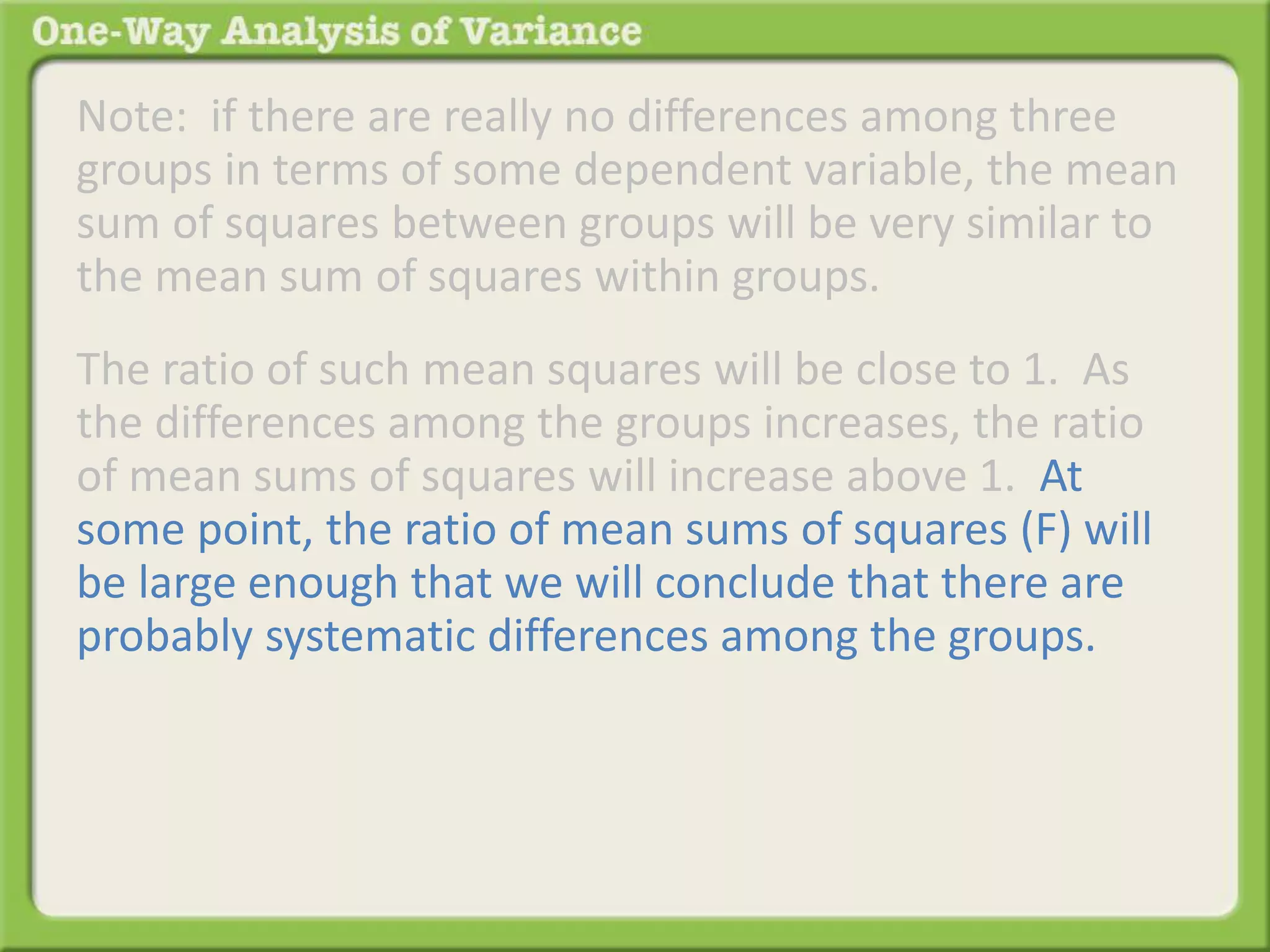 One-Way Analysis of Variance

Note: if there are really no differences among three groups in terms of some dependent variable, the mean sum of squares between groups will be very similar to the mean sum of squares within groups.

The ratio of such mean squares will be close to 1. As the differences among the groups increases, the ratio of mean sums of squares will increase above 1. At some point, the ratio of mean sums of squares (F) will be large enough that we will conclude that there are probably systematic differences among the groups.